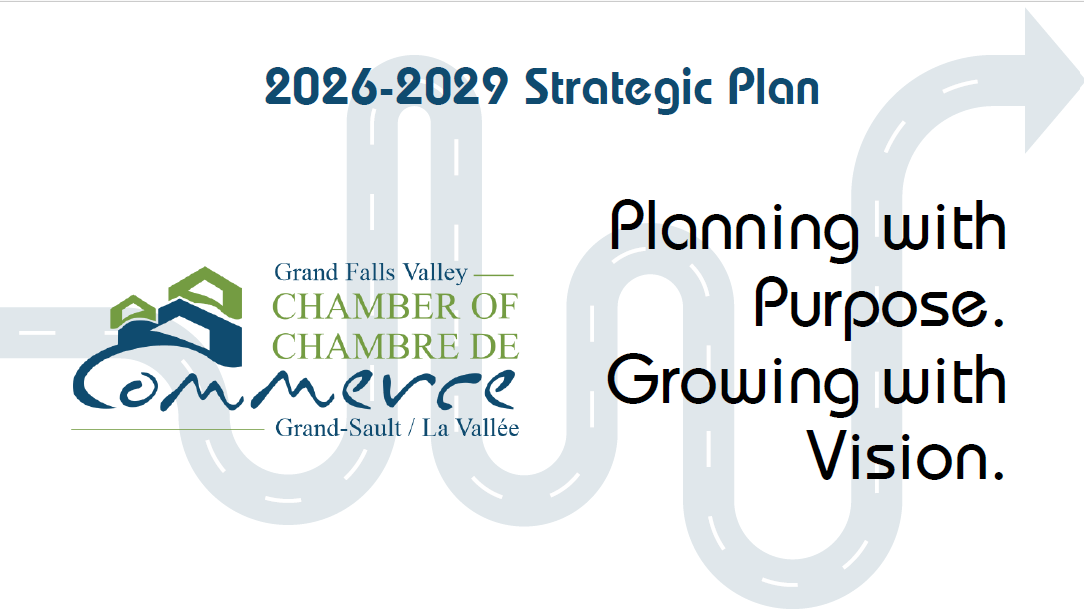 2026-2029 Strategic Plan

Grand Falls Valley
CHAMBER OF
CHAMBRE DE
Commerce
Grand-Sault / La Vallée

Planning with Purpose. Growing with Vision.